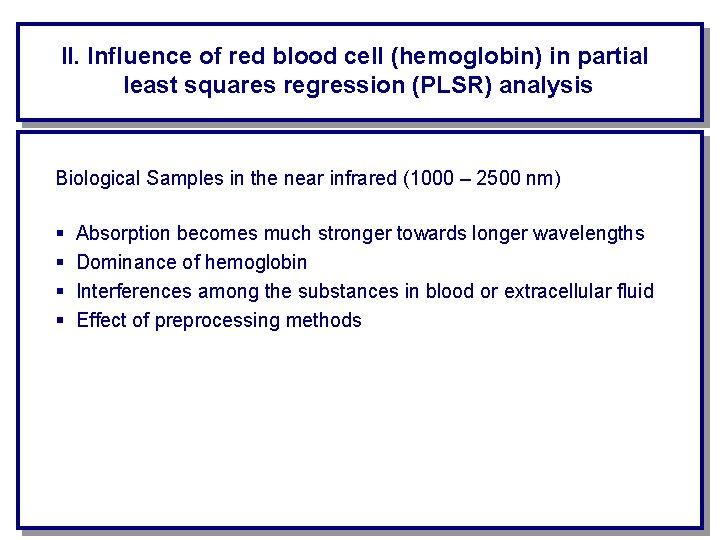 II. Influence of red blood cell (hemoglobin) in partial least squares regression (PLSR) analysis

Biological Samples in the near infrared (1000 – 2500 nm)

▪ Absorption becomes much stronger towards longer wavelengths
▪ Dominance of hemoglobin
▪ Interferences among the substances in blood or extracellular fluid
▪ Effect of preprocessing methods